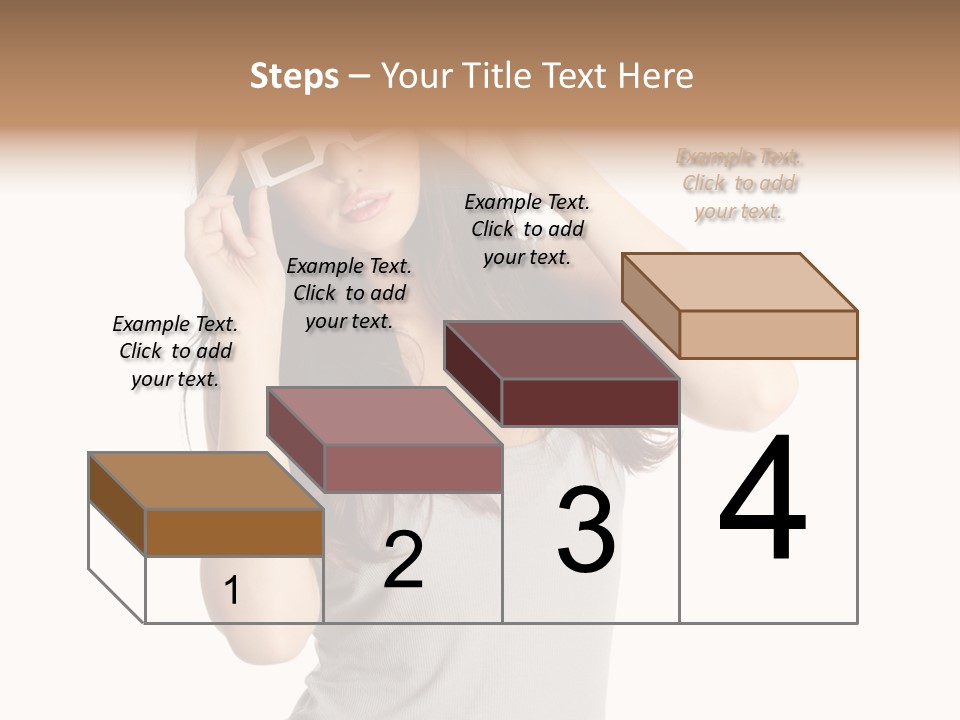 Steps – Your Title Text Here

Example Text. Click to add your text.

Example Text. Click to add your text.

Example Text. Click to add your text.

Example Text. Click to add your text.

1

2

3

4